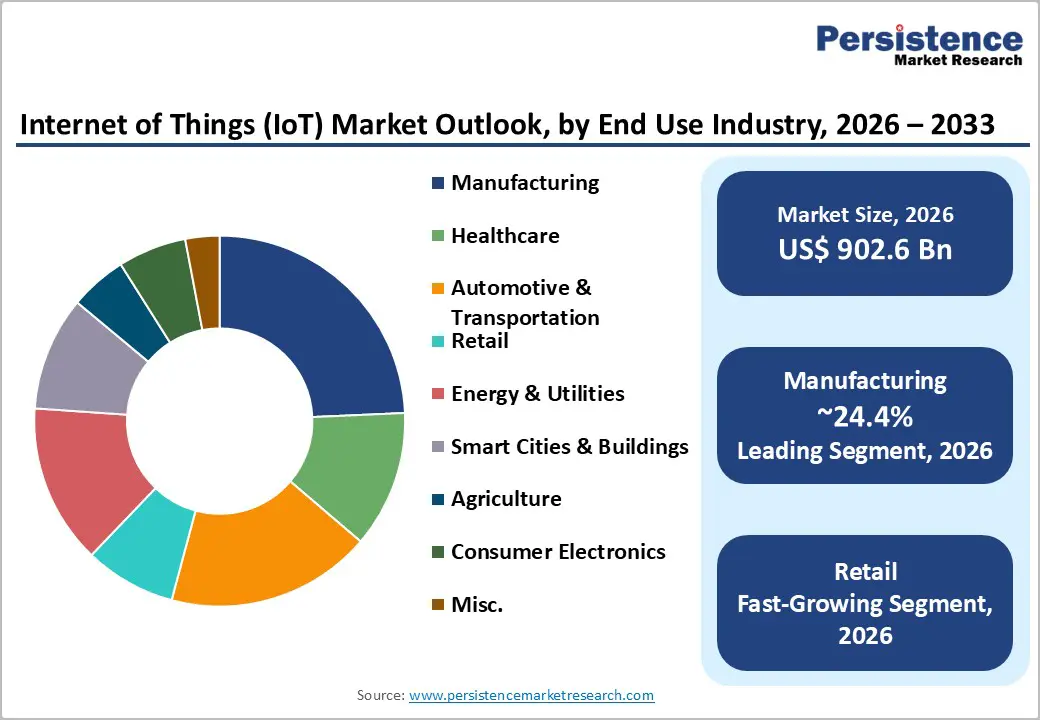 Persistence
Market Research

Internet of Things (IoT) Market Outlook, by End Use Industry, 2026 – 2033

Manufacturing
Healthcare
Automotive & Transportation
Retail
Energy & Utilities
Smart Cities & Buildings
Agriculture
Consumer Electronics
Misc.

Market Size, 2026
US$ 902.6 Bn

Manufacturing
~24.4%
Leading Segment, 2026

Retail
Fast-Growing Segment, 2026

Source: www.persistencemarketresearch.com